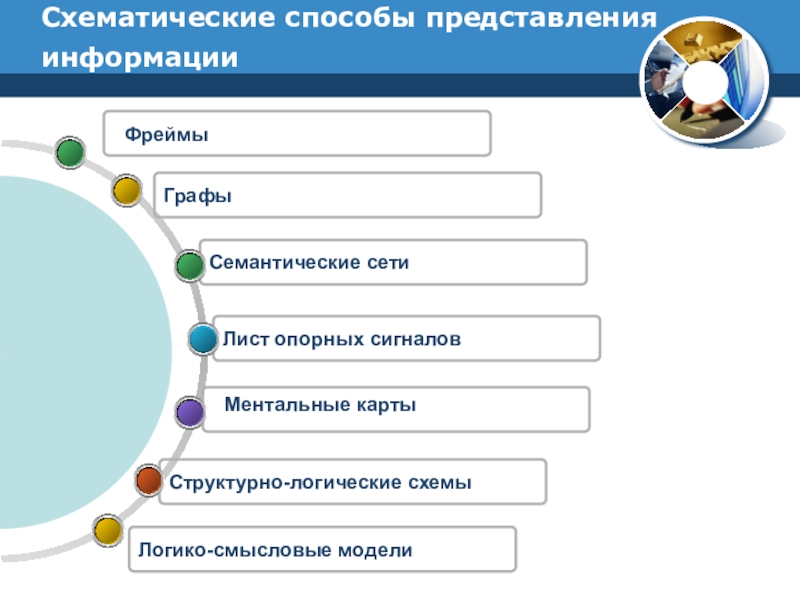 Схематические способы представления информации

Фреймы

Графы

Семантические сети

Лист опорных сигналов

Ментальные карты

Структурно-логические схемы

Логико-смысловые модели